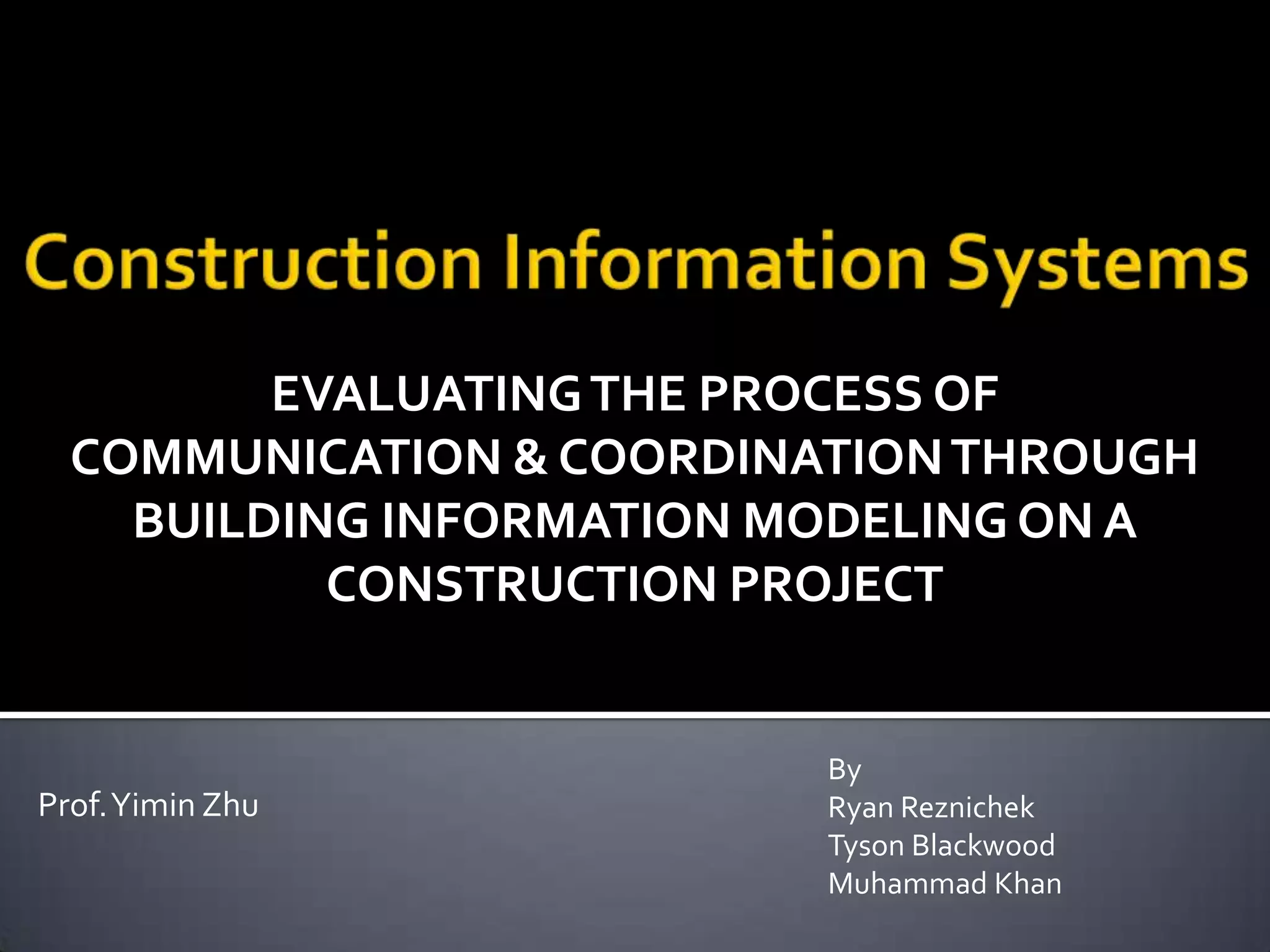 Construction Information Systems

EVALUATING THE PROCESS OF COMMUNICATION & COORDINATION THROUGH BUILDING INFORMATION MODELING ON A CONSTRUCTION PROJECT

Prof. Yimin Zhu

By
Ryan Reznichek
Tyson Blackwood
Muhammad Khan